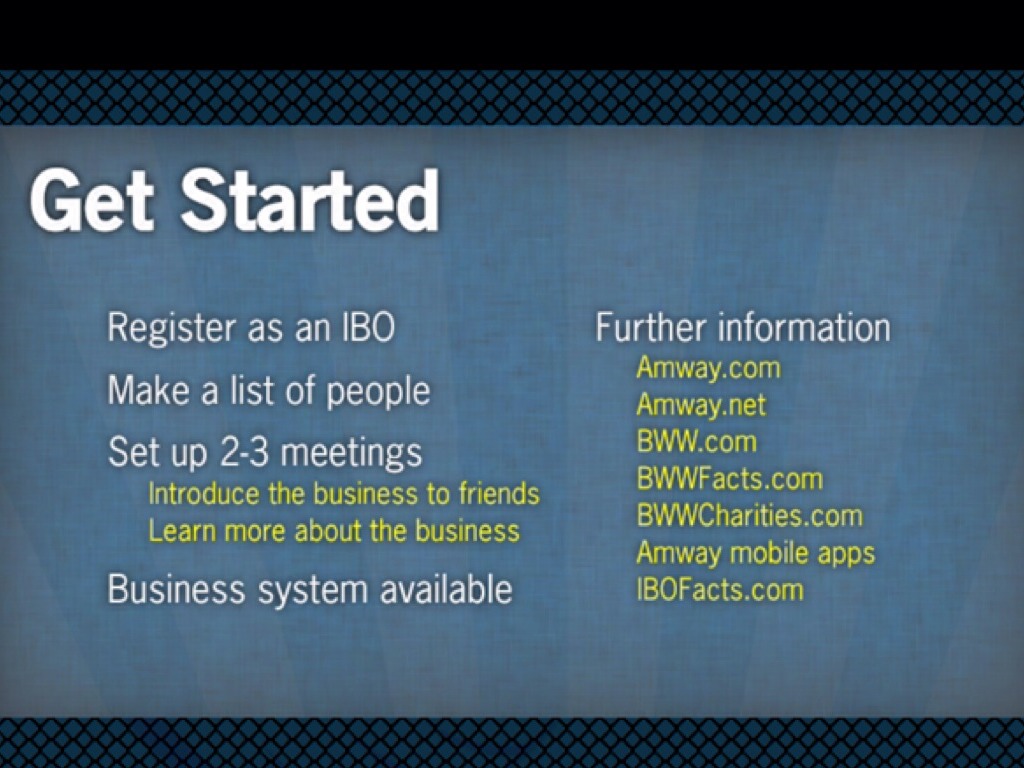 Get Started

Register as an IBO

Make a list of people

Set up 2-3 meetings

Introduce the business to friends

Learn more about the business

Business system available

Further information

Amway.com

Amway.net

BWW.com

BWWFacts.com

BWWCharities.com

Amway mobile apps

IBOFacts.com